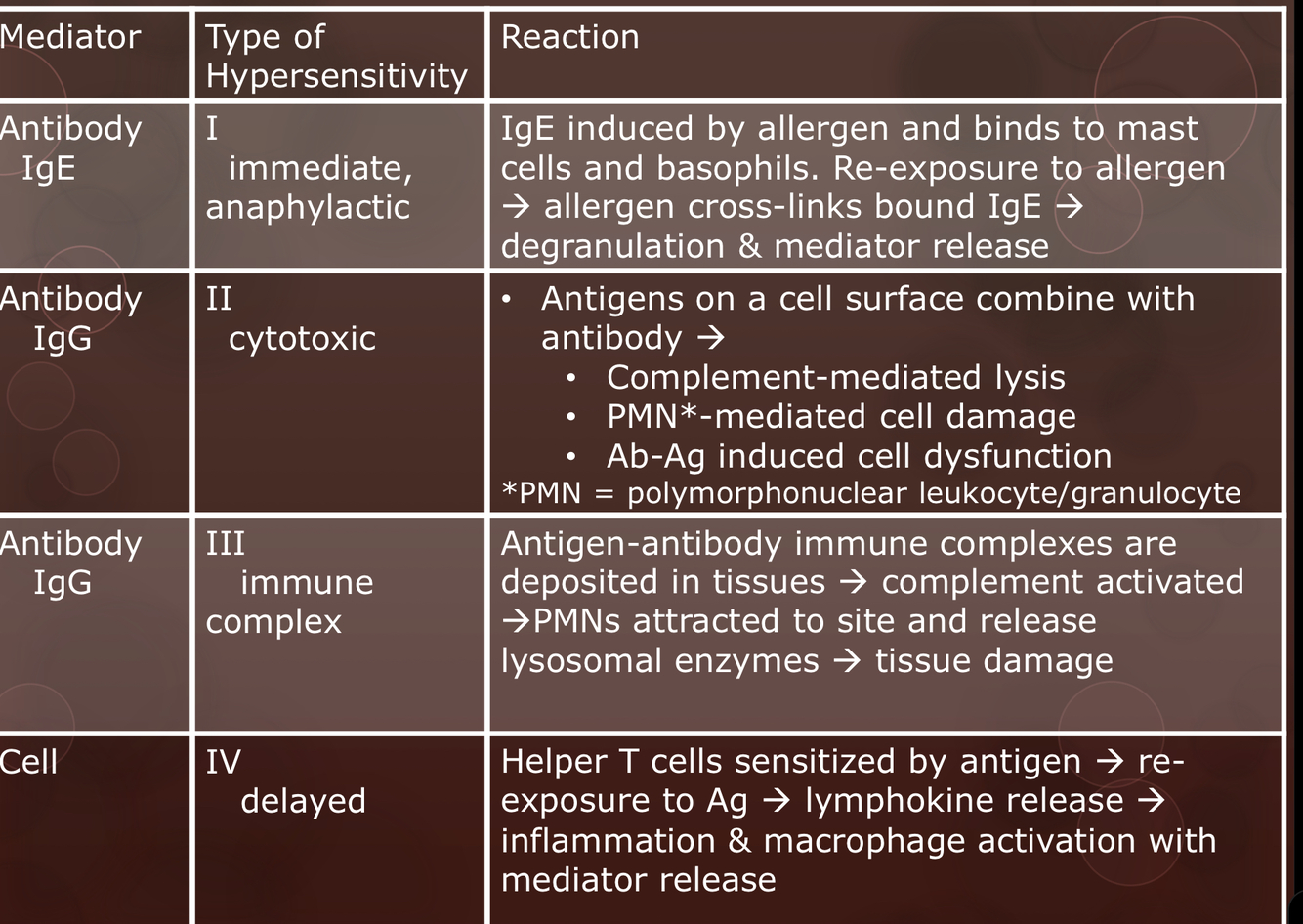 | Mediator | Type of Hypersensitivity | Reaction |
|---|---|---|
| Antibody IgE | I immediate, anaphylactic | IgE induced by allergen and binds to mast cells and basophils. Re-exposure to allergen → allergen cross-links bound IgE → degranulation & mediator release |
| Antibody IgG | II cytotoxic | • Antigens on a cell surface combine with antibody → • Complement-mediated lysis • PMN*-mediated cell damage • Ab-Ag induced cell dysfunction *PMN = polymorphonuclear leukocyte/granulocyte |
| Antibody IgG | III immune complex | Antigen-antibody immune complexes are deposited in tissues → complement activated →PMNs attracted to site and release lysosomal enzymes → tissue damage |
| Cell | IV delayed | Helper T cells sensitized by antigen → re-exposure to Ag → lymphokine release → inflammation & macrophage activation with mediator release |